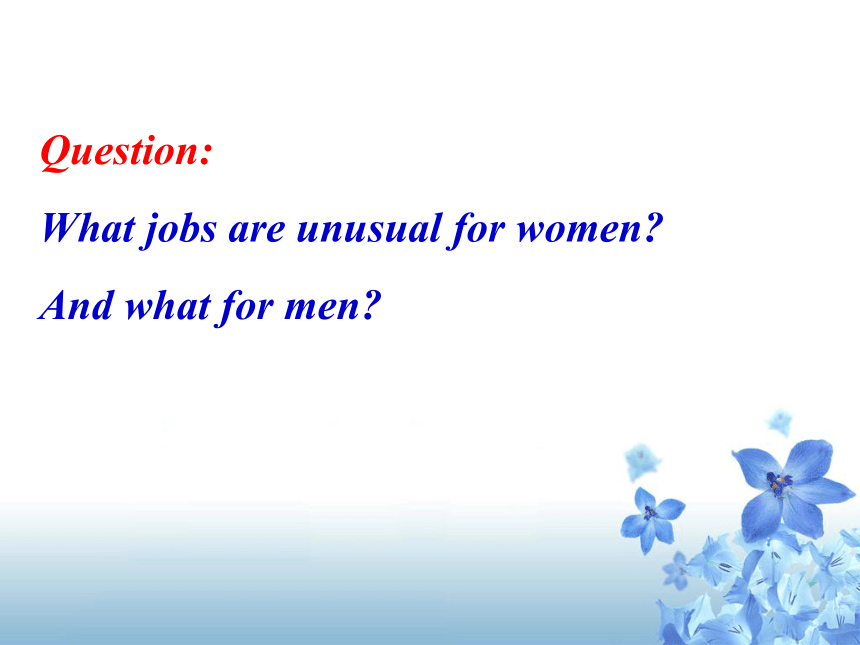 Question:

What jobs are unusual for women?

And what for men?